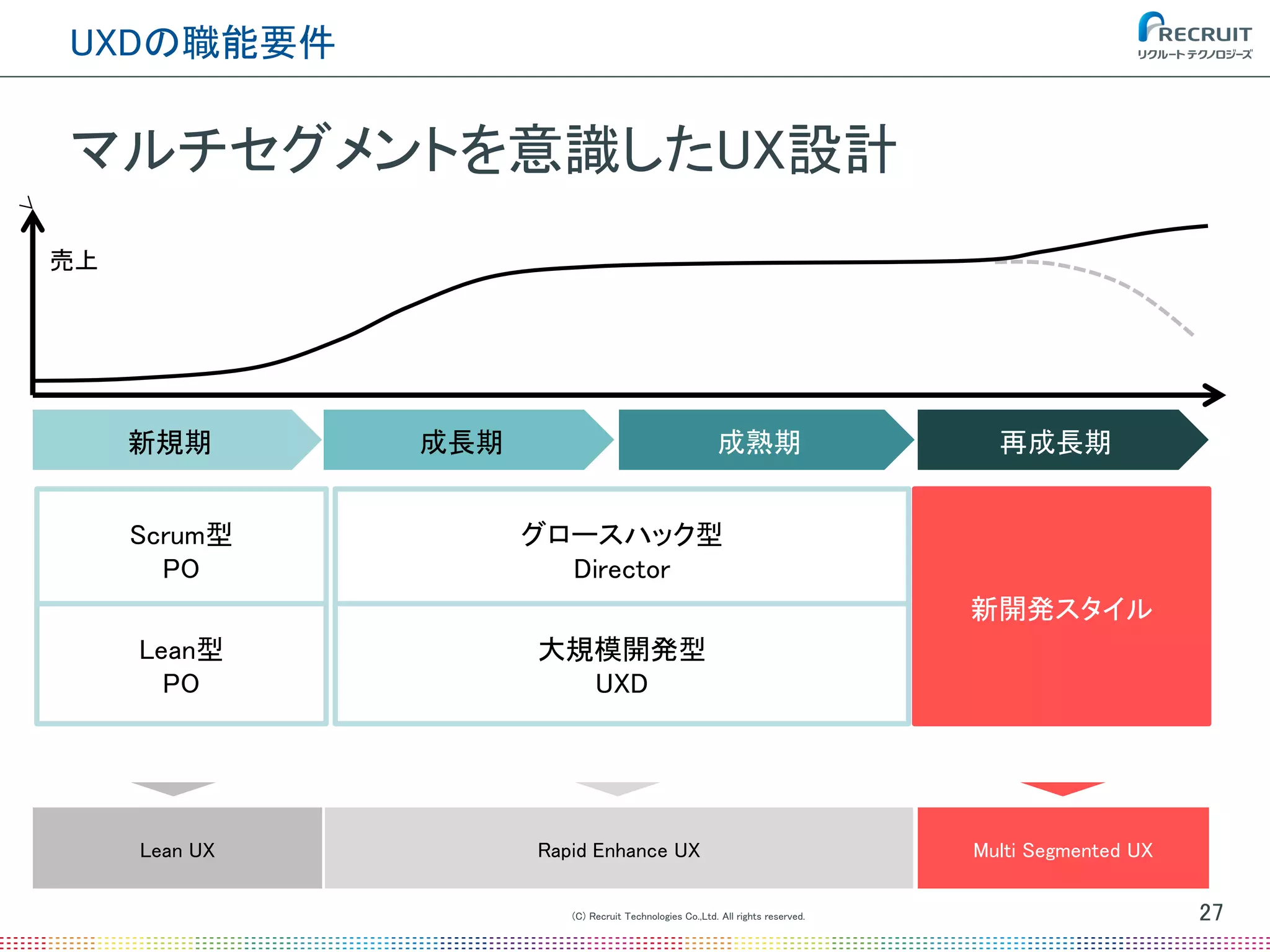 UXDの職能要件

RECRUIT
リクルートテクノロジーズ

マルチセグメントを意識したUX設計

売上

新規期

成長期

成熟期

再成長期

Scrum型
PO

Lean型
PO

グロースハック型
Director

大規模開発型
UXD

新開発スタイル

Lean UX

Rapid Enhance UX

Multi Segmented UX

(C) Recruit Technologies Co.,Ltd. All rights reserved.

27